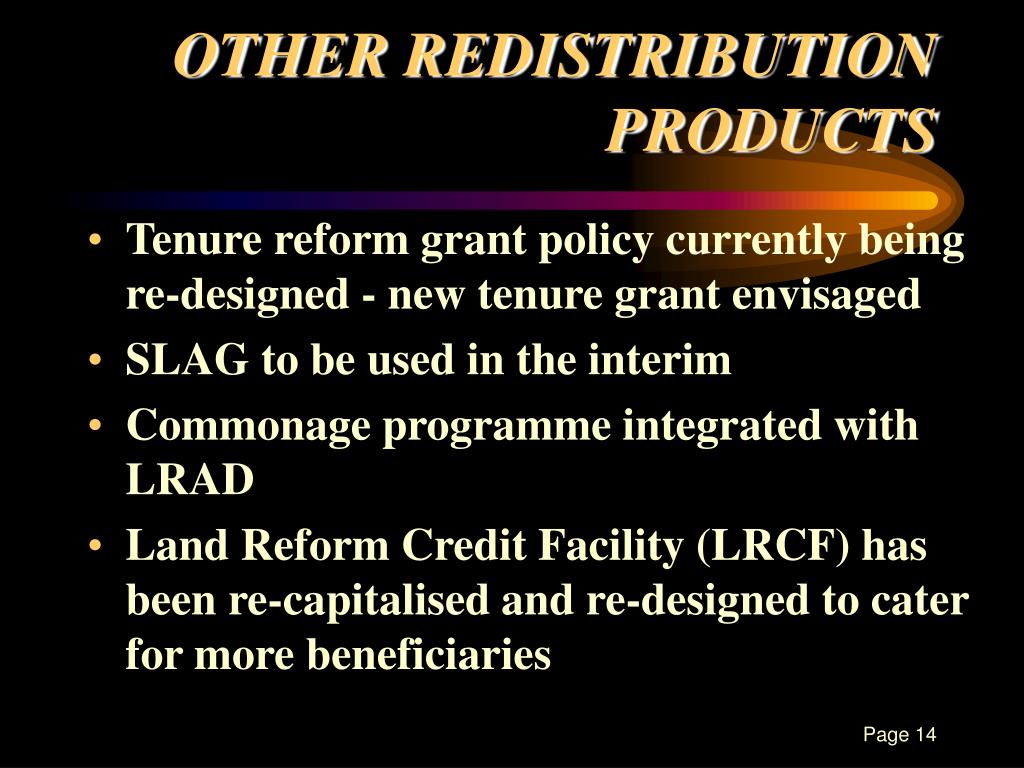 OTHER REDISTRIBUTION PRODUCTS

• Tenure reform grant policy currently being re-designed - new tenure grant envisaged
• SLAG to be used in the interim
• Commonage programme integrated with LRAD
• Land Reform Credit Facility (LRCF) has been re-capitalised and re-designed to cater for more beneficiaries

Page 14